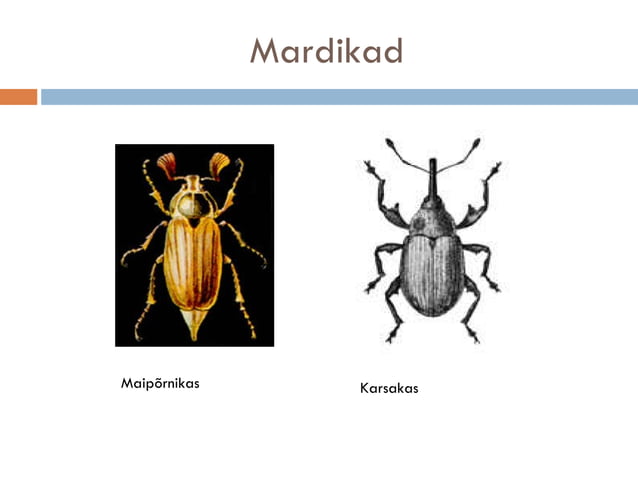 Mardikad

Maipõrnikas

Karsakas